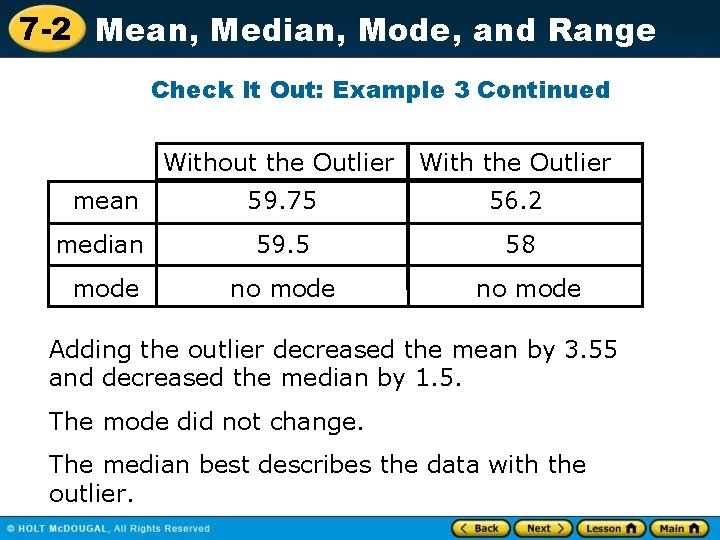 7-2 Mean, Median, Mode, and Range

Check It Out: Example 3 Continued

| | Without the Outlier | With the Outlier |
|---|---|---|
| mean | 59.75 | 56.2 |
| median | 59.5 | 58 |
| mode | no mode | no mode |

Adding the outlier decreased the mean by 3.55 and decreased the median by 1.5.

The mode did not change.

The median best describes the data with the outlier.

© HOLT McDOUGAL, All Rights Reserved

Back Next Lesson Main